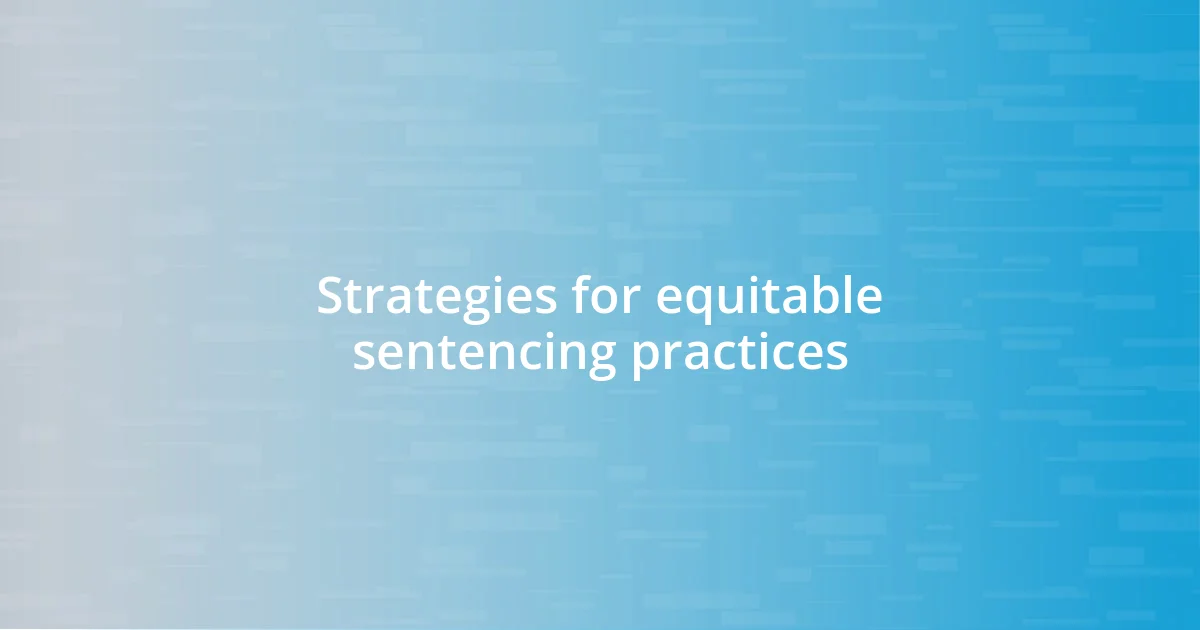 Strategies for equitable sentencing practices